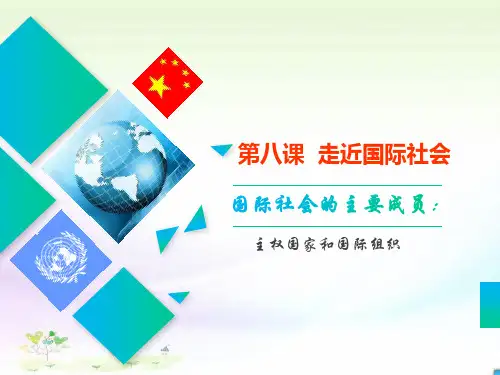 第八课 走近国际社会

国际社会的主要成员：

主权国家和国际组织